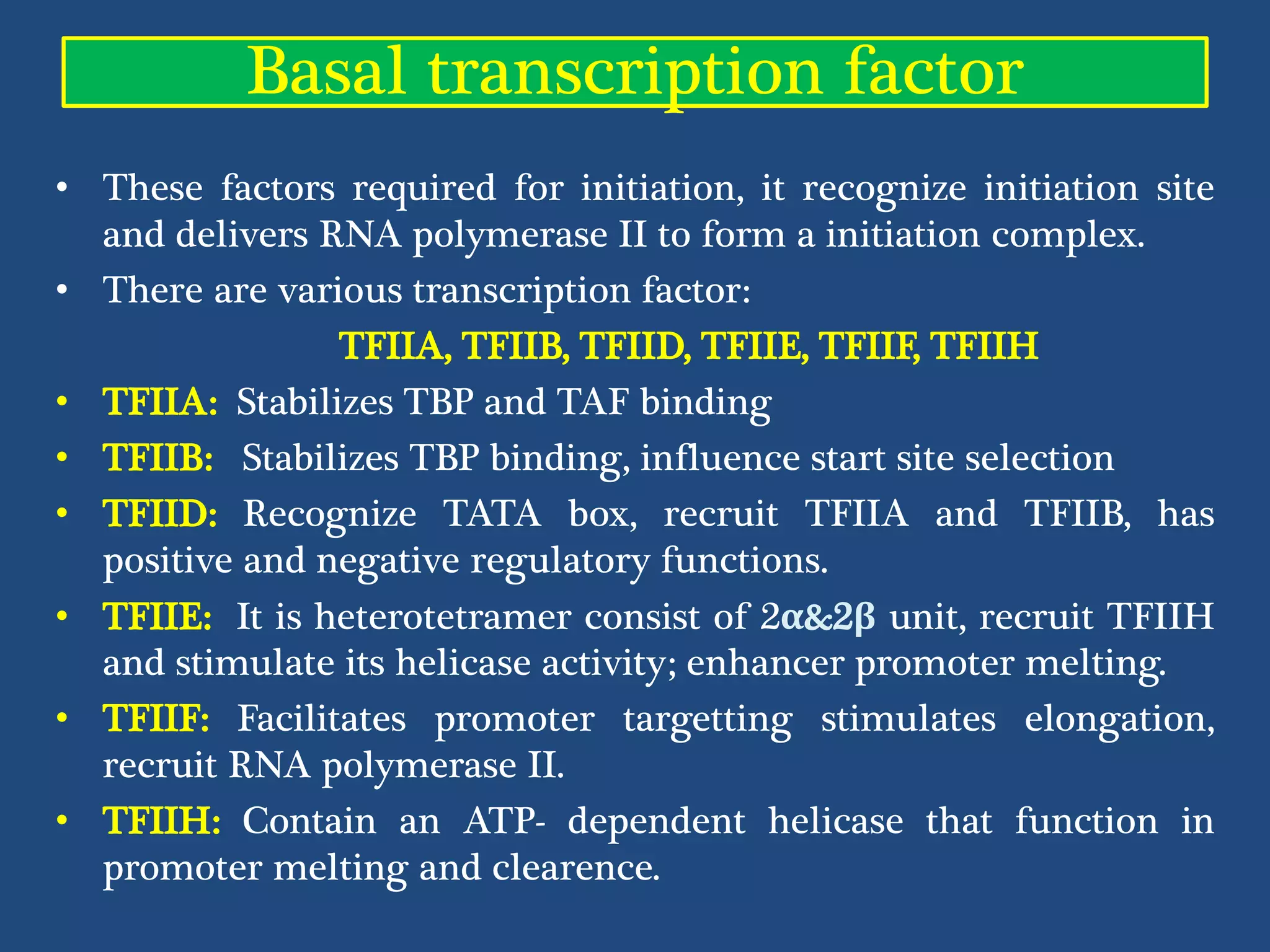 Basal transcription factor

• These factors required for initiation, it recognize initiation site and delivers RNA polymerase II to form a initiation complex.
• There are various transcription factor:

TFIIA, TFIIB, TFIID, TFIIE, TFIIF, TFIIH

• TFIIA: Stabilizes TBP and TAF binding
• TFIIB: Stabilizes TBP binding, influence start site selection
• TFIID: Recognize TATA box, recruit TFIIA and TFIIB, has positive and negative regulatory functions.
• TFIIE: It is heterotetramer consist of 2α&2β unit, recruit TFIIH and stimulate its helicase activity; enhancer promoter melting.
• TFIIF: Facilitates promoter targetting stimulates elongation, recruit RNA polymerase II.
• TFIIH: Contain an ATP- dependent helicase that function in promoter melting and clearence.